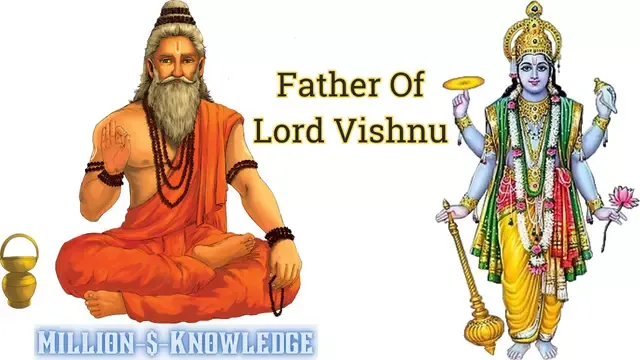 Father Of
Lord Vishnu

MILLION-$-KNOWLEDGE